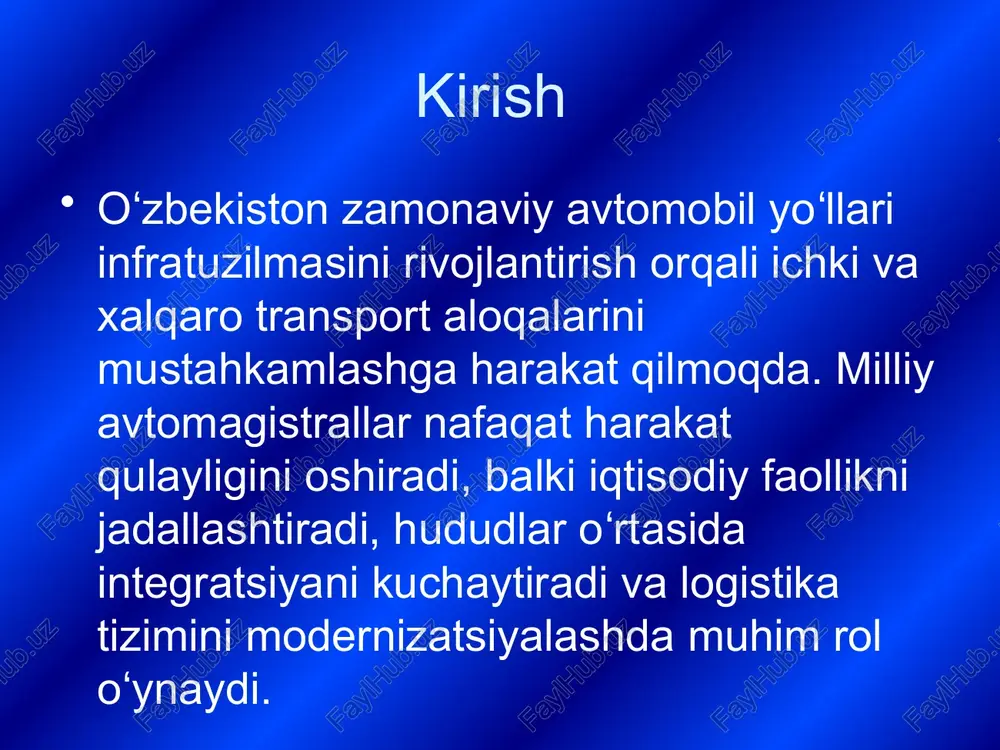 Kirish

• O‘zbekiston zamonaviy avtomobil yo‘llari infratuzilmasini rivojlantirish orqali ichki va xalqaro transport aloqalarini mustahkamlashga harakat qilmoqda. Milliy avtomagistrallar nafaqat harakat qulayligini oshiradi, balki iqtisodiy faollikni jadallashtiradi, hududlar o‘rtasida integratsiyani kuchaytiradi va logistika tizimini modernizatsiyalashda muhim rol o‘ynaydi.

FaylHub.uz